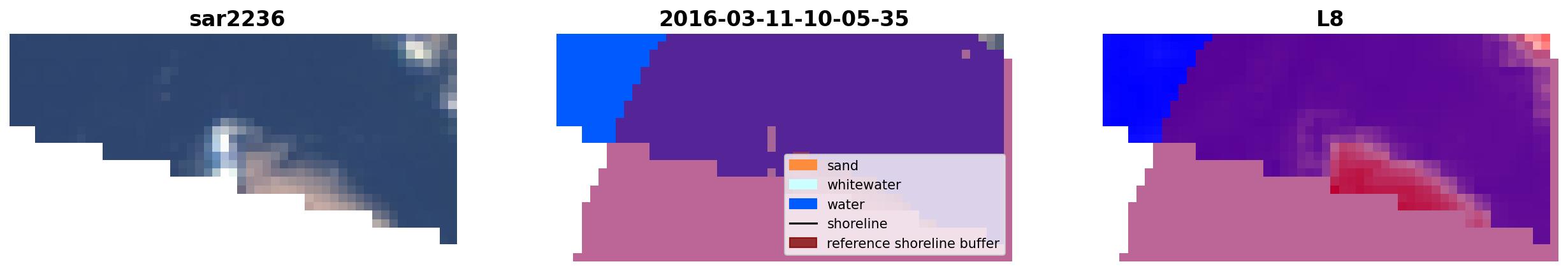 sar2236

2016-03-11-10-05-35

sand
whitewater
water
shoreline
reference shoreline buffer

L8